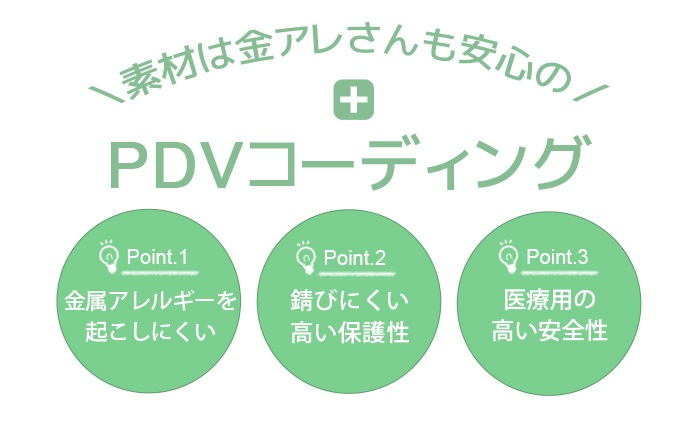 ＼素材は金アレさんも安心の／

PDVコーディング

Point.1
金属アレルギーを起こしにくい

Point.2
錆びにくい高い保護性

Point.3
医療用の高い安全性